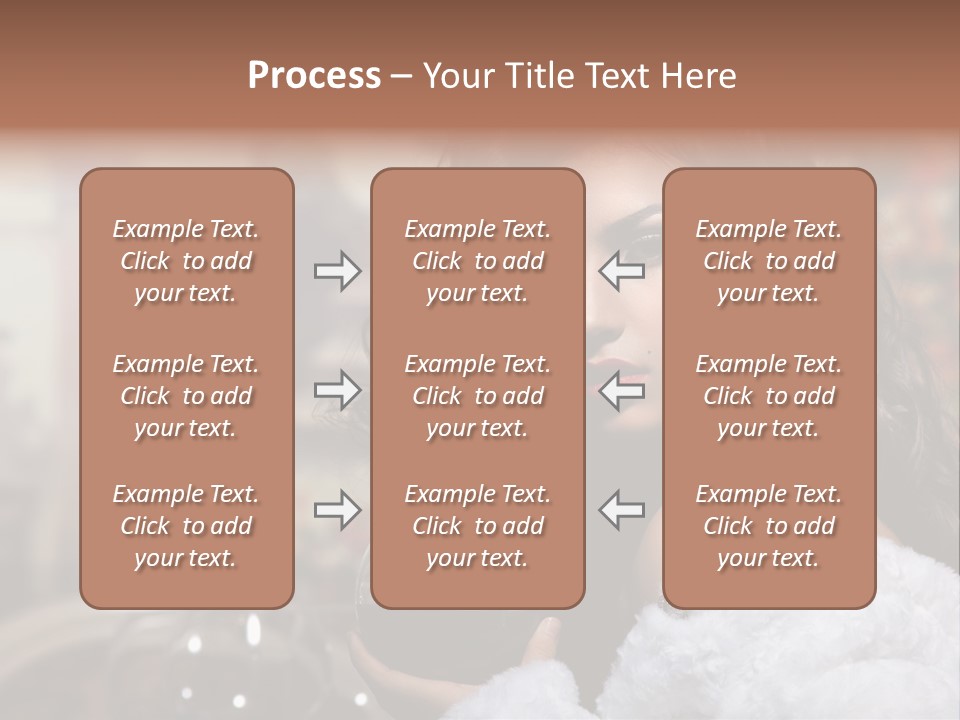 Process – Your Title Text Here

Example Text. Click to add your text.

Example Text. Click to add your text.

Example Text. Click to add your text.

Example Text. Click to add your text.

Example Text. Click to add your text.

Example Text. Click to add your text.

Example Text. Click to add your text.

Example Text. Click to add your text.

Example Text. Click to add your text.